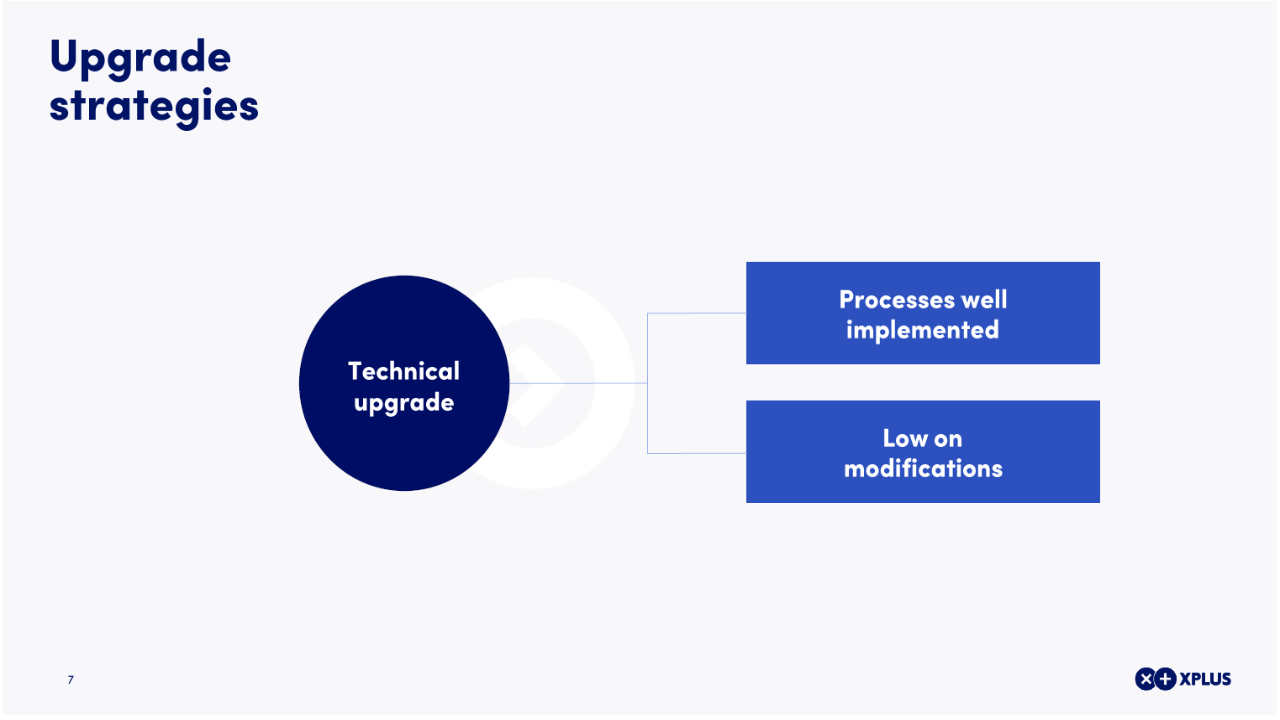 Upgrade strategies

Technical upgrade

Processes well implemented

Low on modifications

7

XPLUS